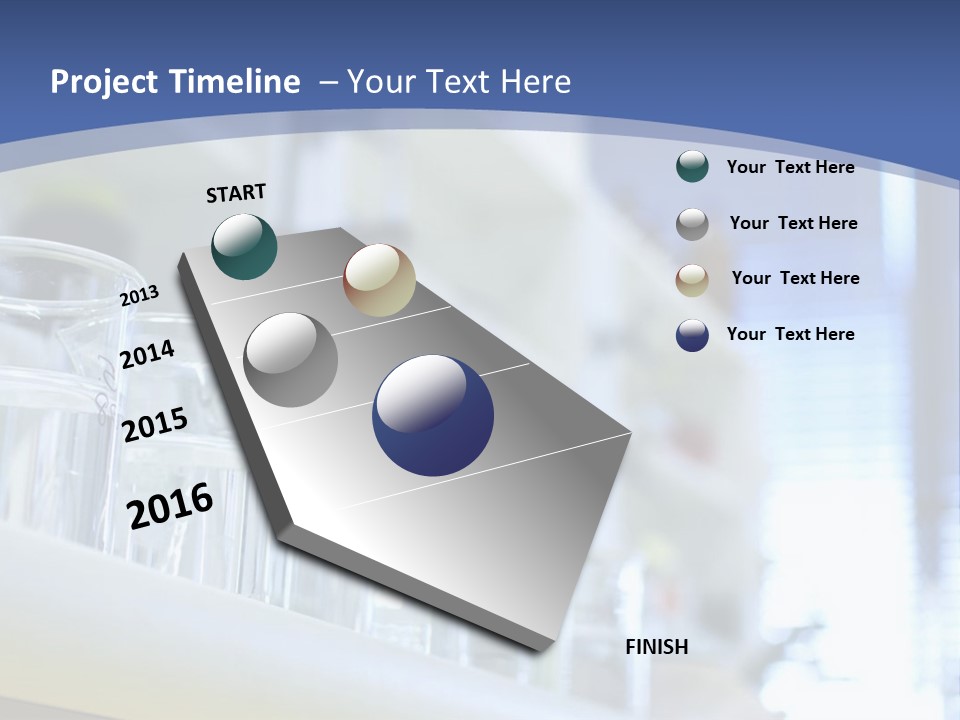 Project Timeline – Your Text Here

START

2013

2014

2015

2016

FINISH

Your Text Here

Your Text Here

Your Text Here

Your Text Here